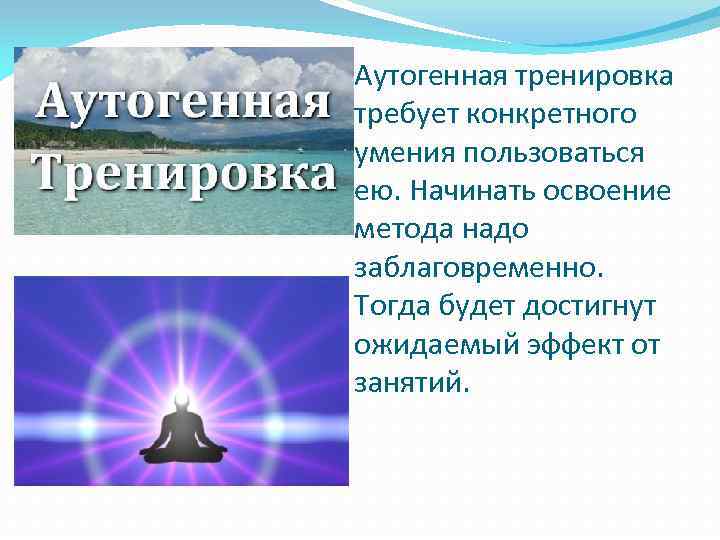 Аутогенная Тренировка

Аутогенная тренировка требует конкретного умения пользоваться ею. Начинать освоение метода надо заблаговременно. Тогда будет достигнут ожидаемый эффект от занятий.